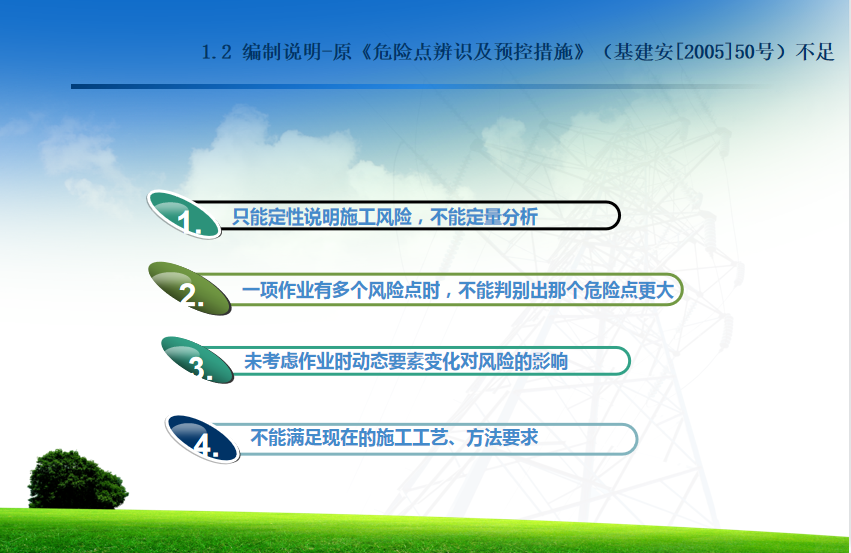 1.2 编制说明-原《危险点辨识及预控措施》（基建安[2005]50号）不足

1. 只能定性说明施工风险，不能定量分析

2. 一项作业有多个风险点时，不能判别出那个危险点更大

3. 未考虑作业时动态要素变化对风险的影响

4. 不能满足现在的施工工艺、方法要求